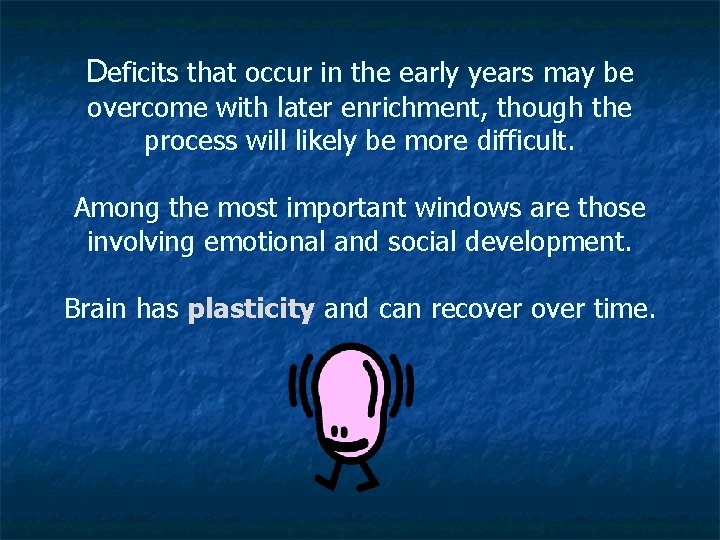 Deficits that occur in the early years may be overcome with later enrichment, though the process will likely be more difficult.

Among the most important windows are those involving emotional and social development.

Brain has plasticity and can recover over time.